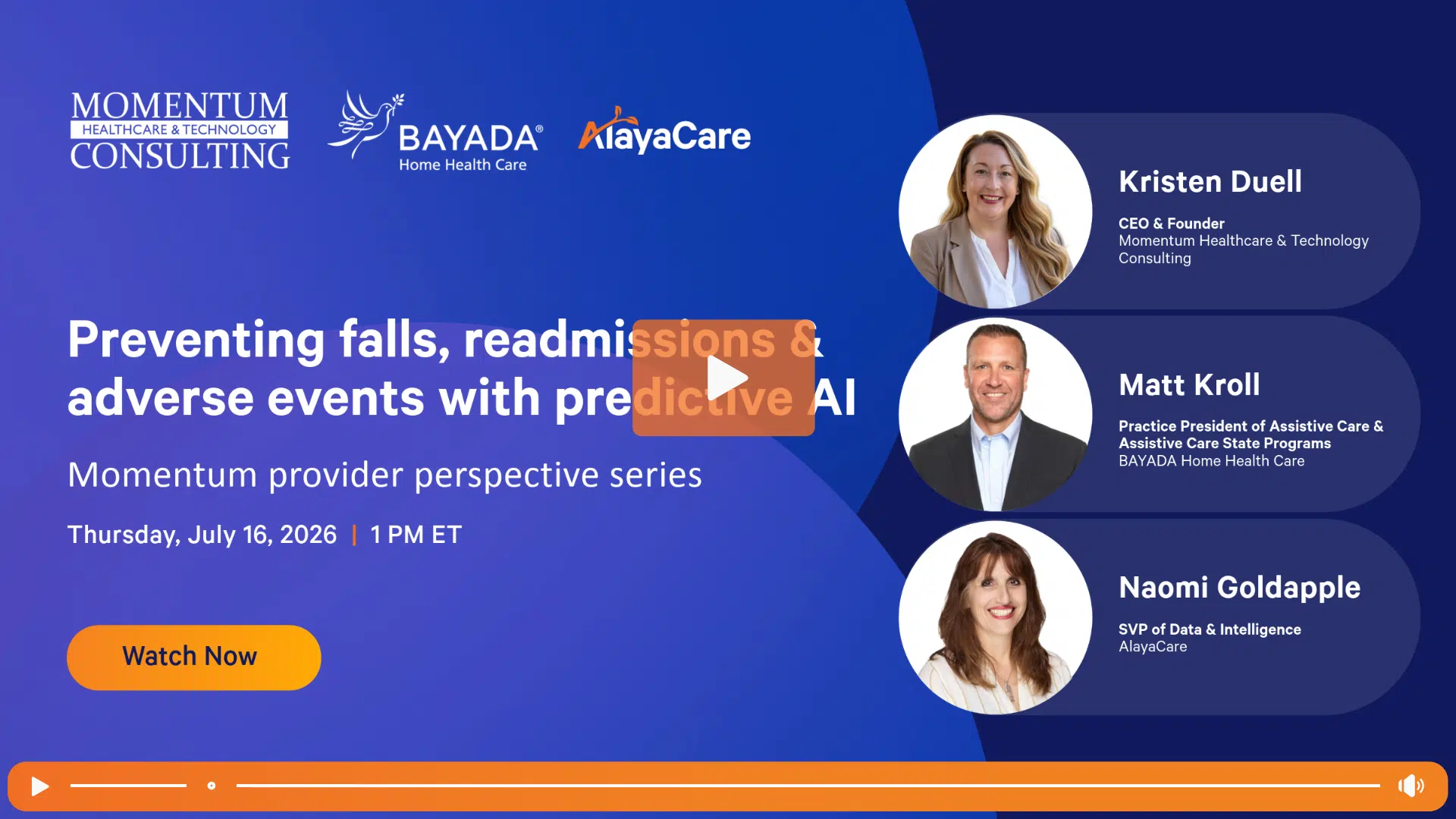 MOMENTUM
HEALTHCARE & TECHNOLOGY
CONSULTING

BAYADA®
Home Health Care

AlayaCare

Preventing falls, readmissions & adverse events with predictive AI

Momentum provider perspective series

Thursday, July 16, 2026 | 1 PM ET

Watch Now

Kristen Duell
CEO & Founder
Momentum Healthcare & Technology Consulting

Matt Kroll
Practice President of Assistive Care & Assistive Care State Programs
BAYADA Home Health Care

Naomi Goldapple
SVP of Data & Intelligence
AlayaCare